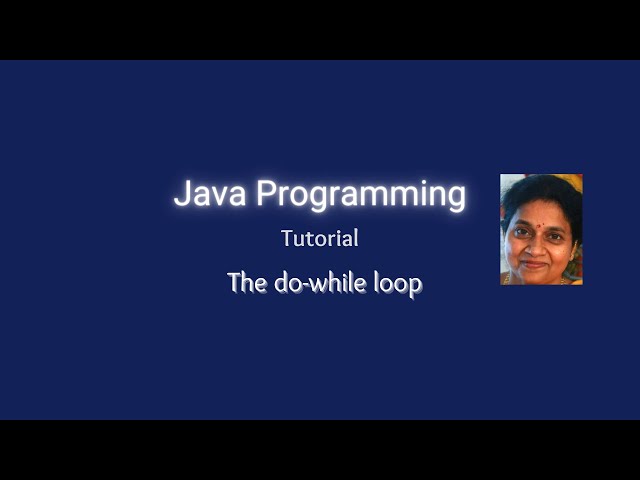 Java Programming

Tutorial

The do-while loop